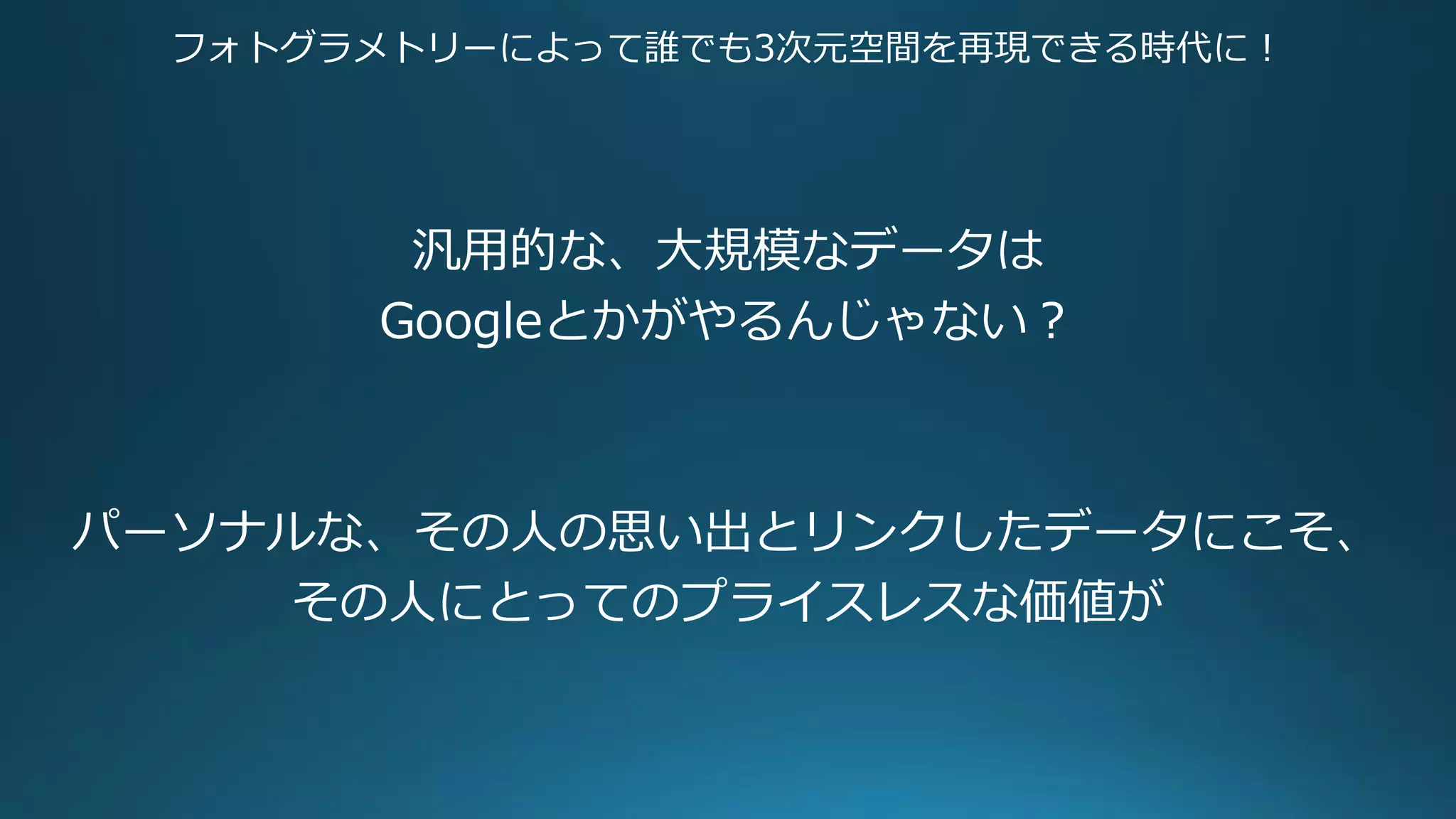 フォトグラメトリーによって誰でも3次元空間を再現できる時代に！

汎用的な、大規模なデータは
Googleとかがやるんじゃない？

パーソナルな、その人の思い出とリンクしたデータにこそ、
その人にとってのプライスレスな価値が